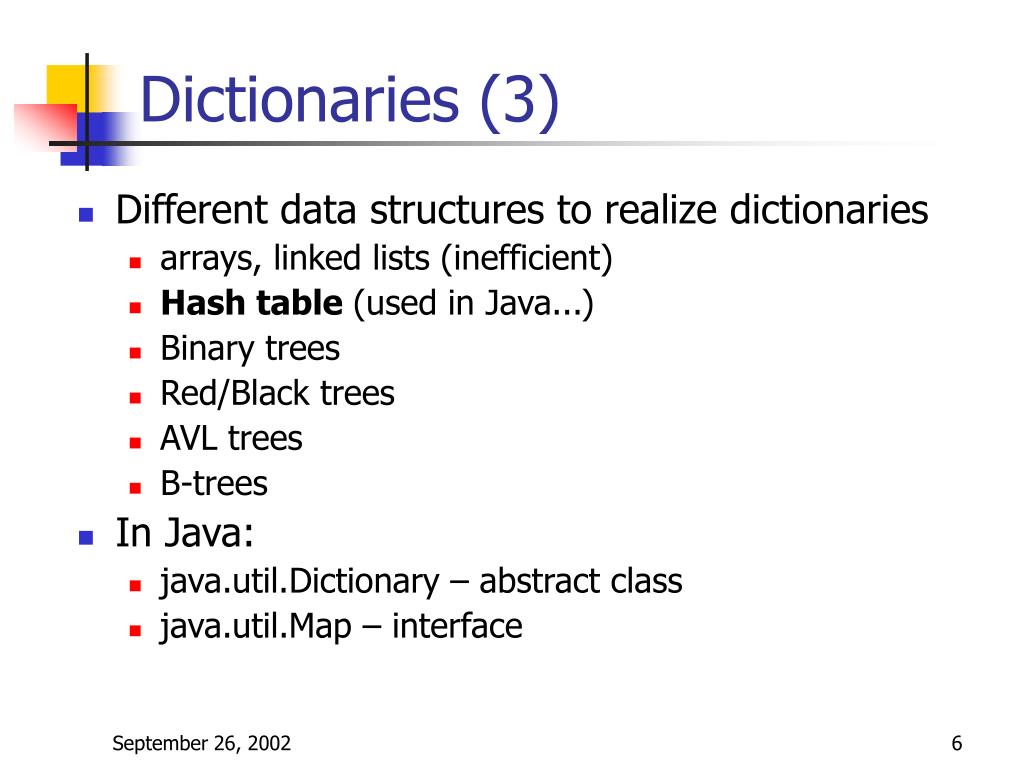 Dictionaries (3)

- Different data structures to realize dictionaries
  - arrays, linked lists (inefficient)
  - **Hash table** (used in Java...)
  - Binary trees
  - Red/Black trees
  - AVL trees
  - B-trees
- In Java:
  - java.util.Dictionary – abstract class
  - java.util.Map – interface

September 26, 2002

6